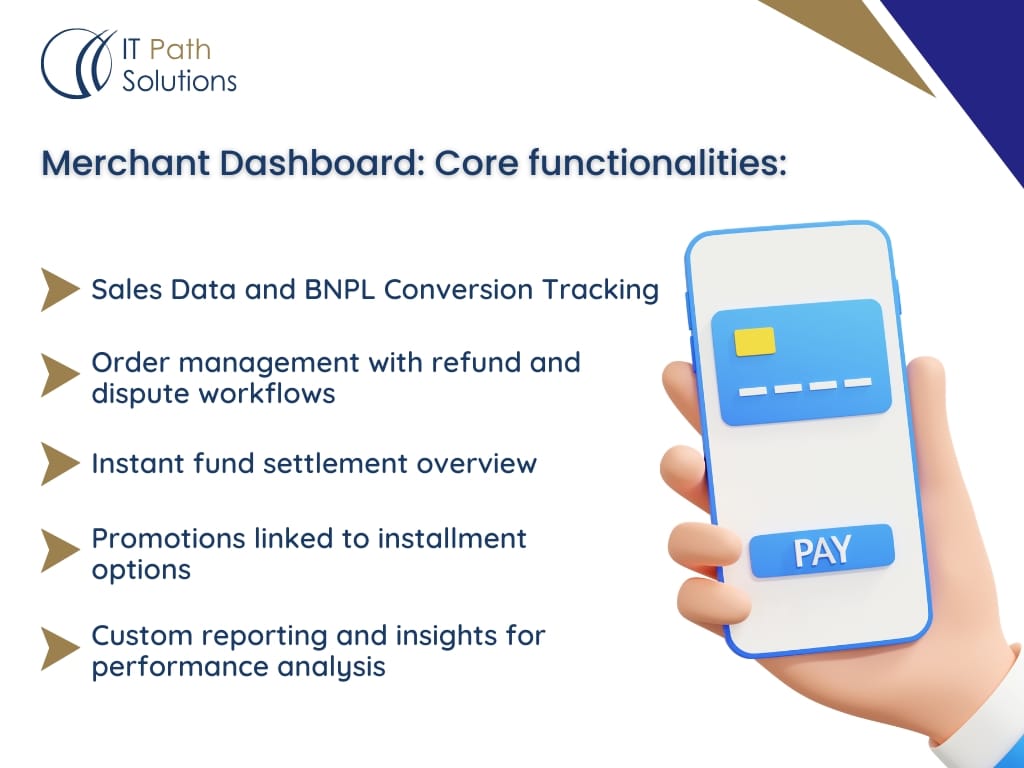 IT Path Solutions

Merchant Dashboard: Core functionalities:

Sales Data and BNPL Conversion Tracking

Order management with refund and dispute workflows

Instant fund settlement overview

Promotions linked to installment options

Custom reporting and insights for performance analysis

PAY